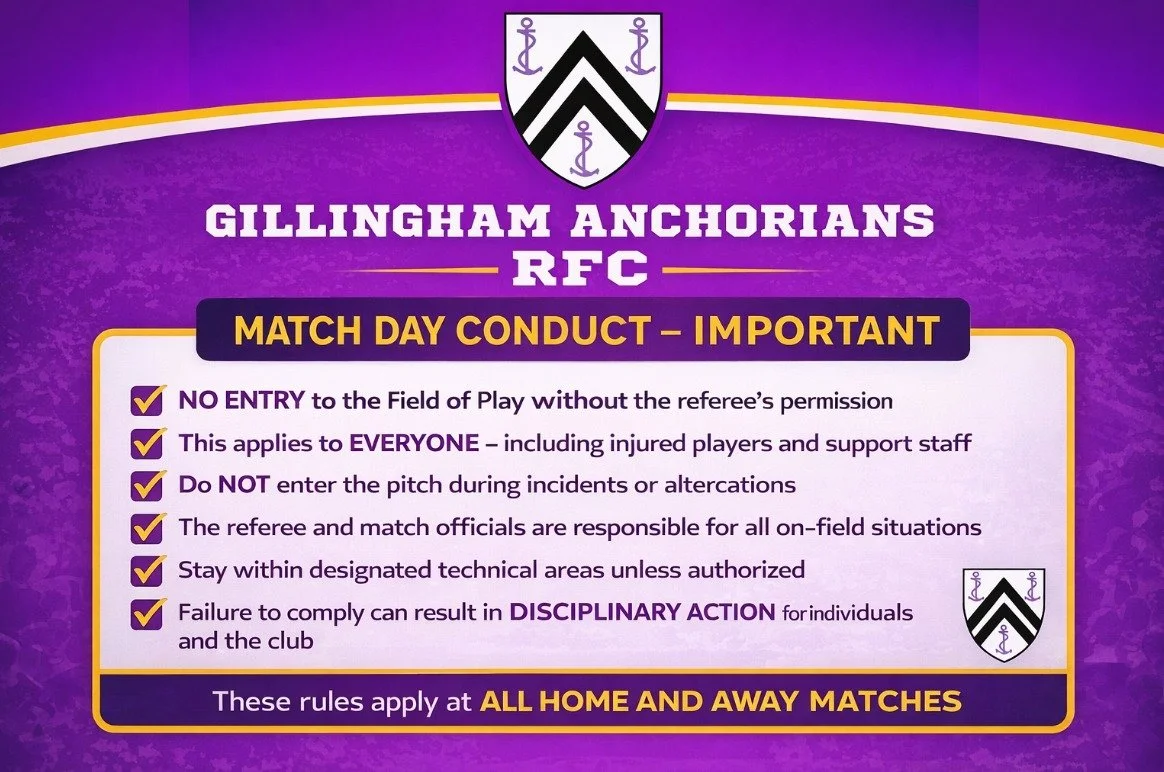 GILLINGHAM ANCHORIANS RFC

MATCH DAY CONDUCT – IMPORTANT

NO ENTRY to the Field of Play without the referee's permission

This applies to EVERYONE – including injured players and support staff

Do NOT enter the pitch during incidents or altercations

The referee and match officials are responsible for all on-field situations

Stay within designated technical areas unless authorized

Failure to comply can result in DISCIPLINARY ACTION for individuals and the club

These rules apply at ALL HOME AND AWAY MATCHES